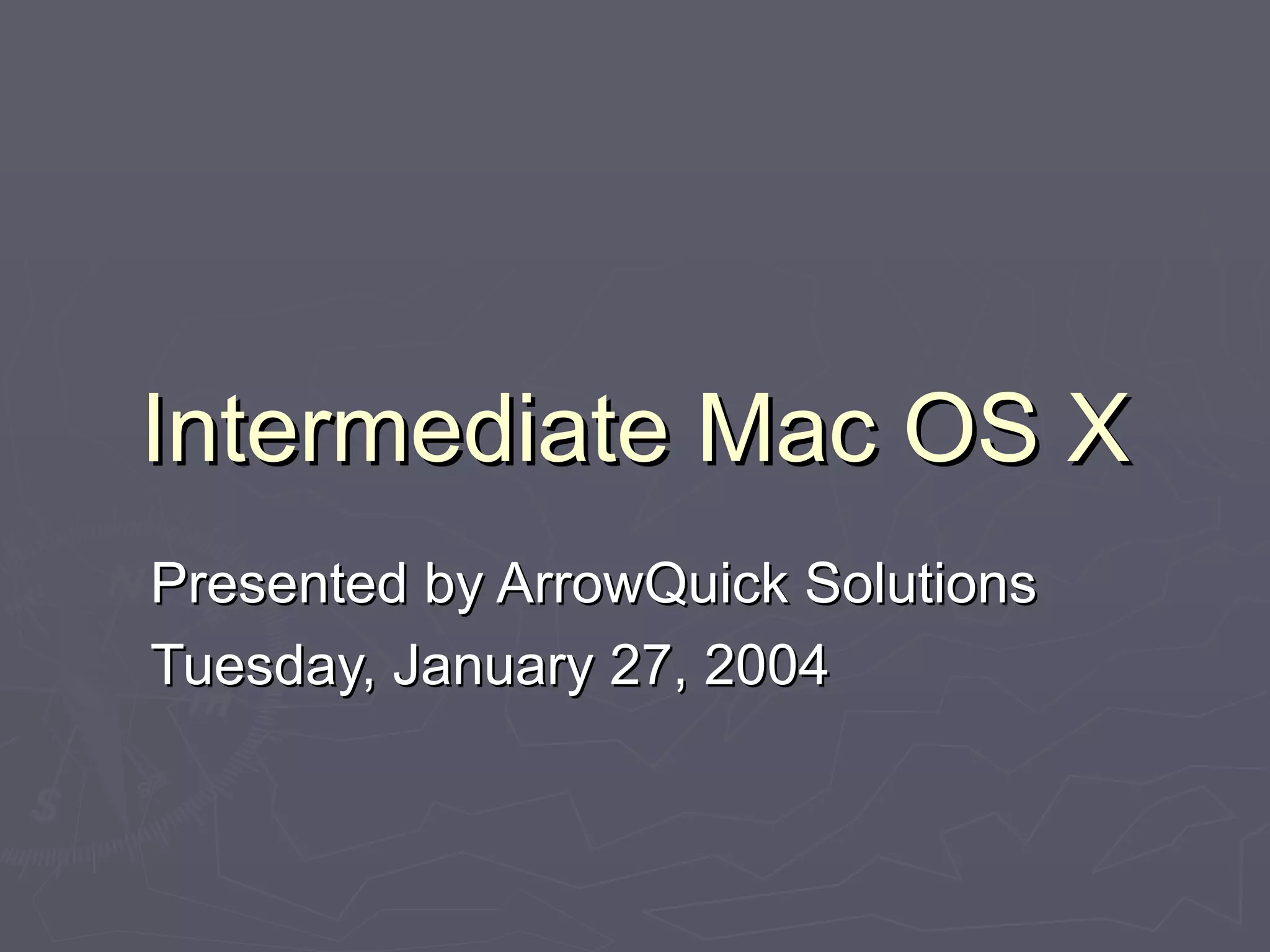 Intermediate Mac OS X

Presented by ArrowQuick Solutions

Tuesday, January 27, 2004